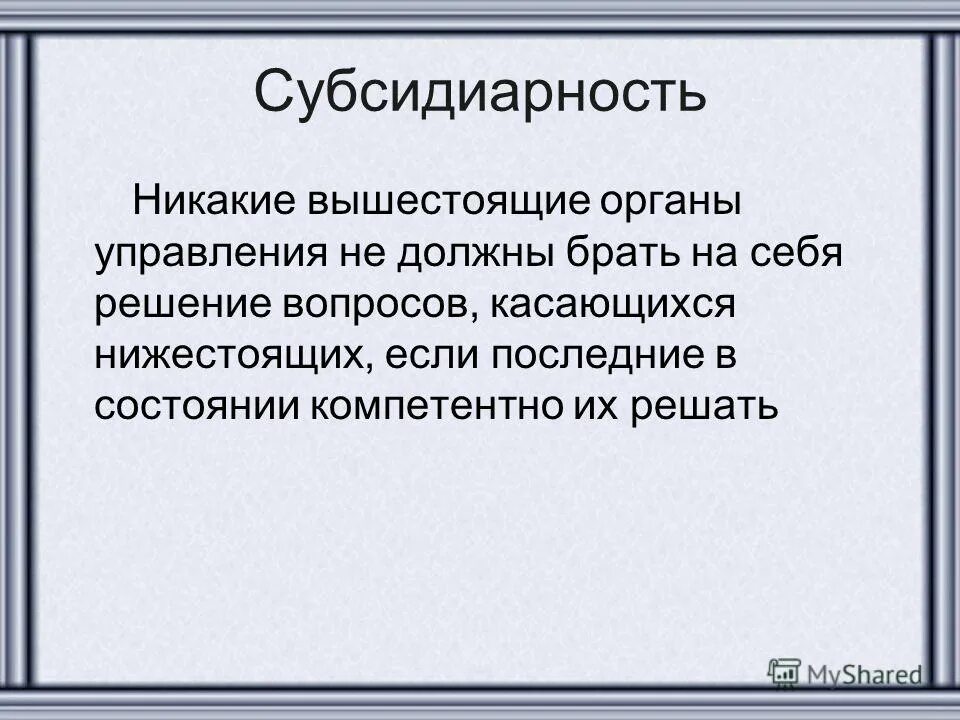 Субсидиарность

Никакие вышестоящие органы управления не должны брать на себя решение вопросов, касающихся нижестоящих, если последние в состоянии компетентно их решать

MyShared